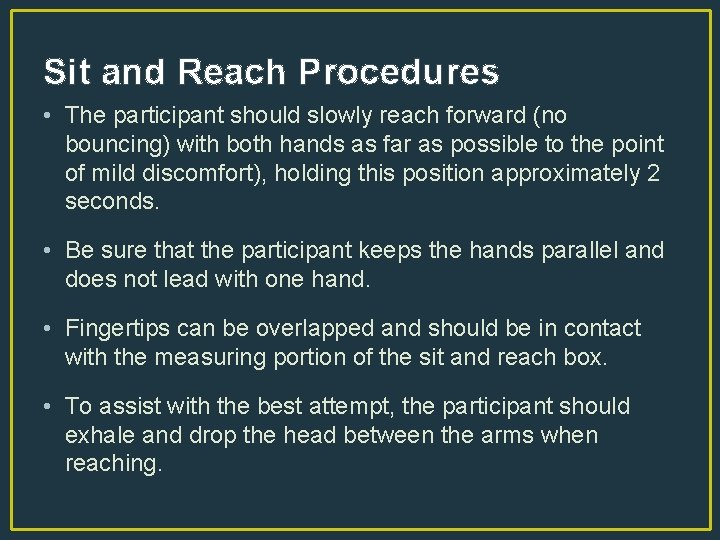 Sit and Reach Procedures

• The participant should slowly reach forward (no bouncing) with both hands as far as possible to the point of mild discomfort), holding this position approximately 2 seconds.

• Be sure that the participant keeps the hands parallel and does not lead with one hand.

• Fingertips can be overlapped and should be in contact with the measuring portion of the sit and reach box.

• To assist with the best attempt, the participant should exhale and drop the head between the arms when reaching.